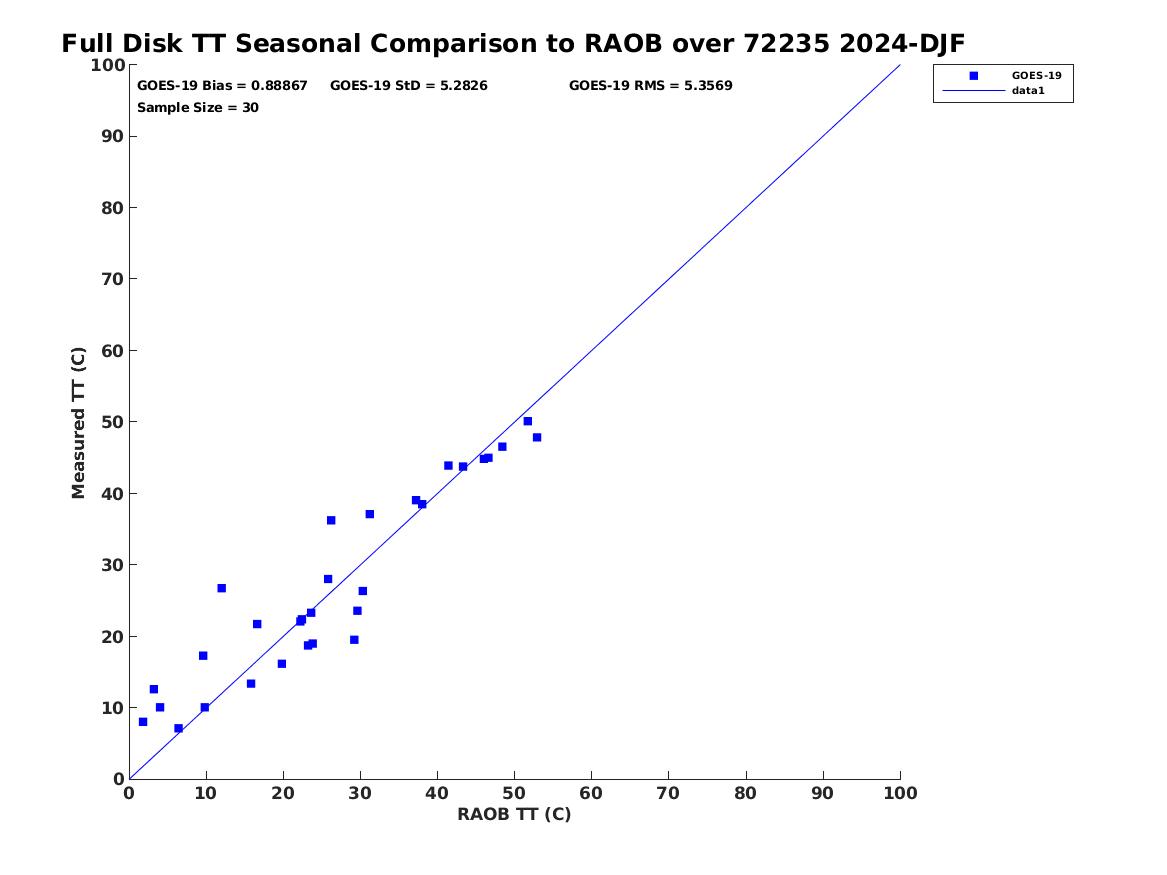 Full Disk TT Seasonal Comparison to RAOB over 72235 2024-DJF

GOES-19 Bias = 0.88867 GOES-19 StD = 5.2826 GOES-19 RMS = 5.3569
Sample Size = 30

GOES-19
data1

Measured TT (C)

100
90
80
70
60
50
40
30
20
10
0

0 10 20 30 40 50 60 70 80 90 100

RAOB TT (C)